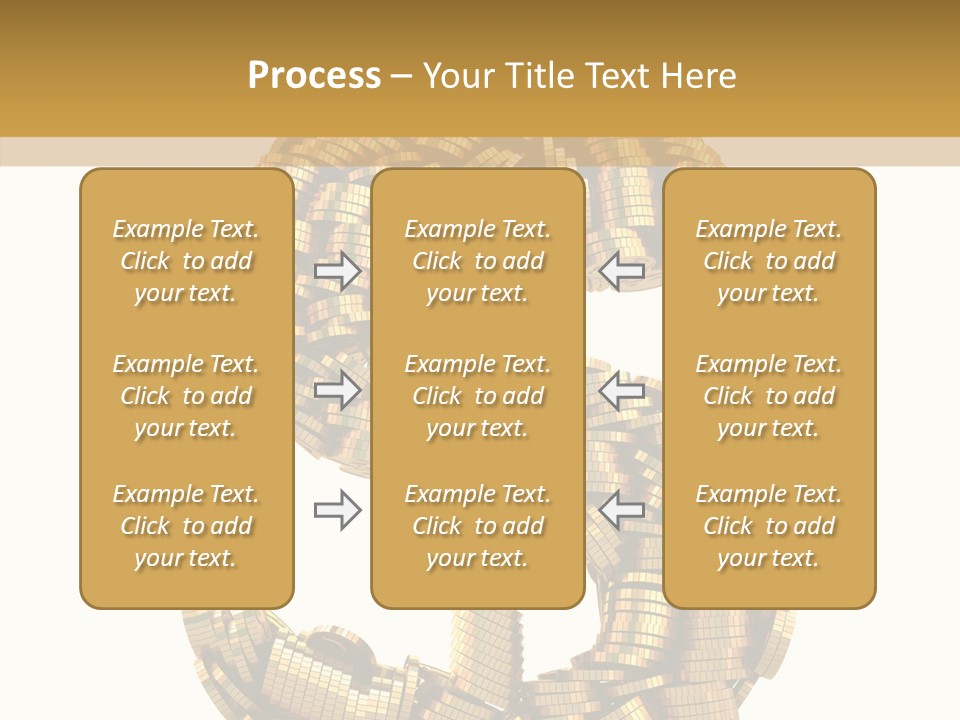 Process – Your Title Text Here

Example Text. Click to add your text.

Example Text. Click to add your text.

Example Text. Click to add your text.

Example Text. Click to add your text.

Example Text. Click to add your text.

Example Text. Click to add your text.

Example Text. Click to add your text.

Example Text. Click to add your text.

Example Text. Click to add your text.